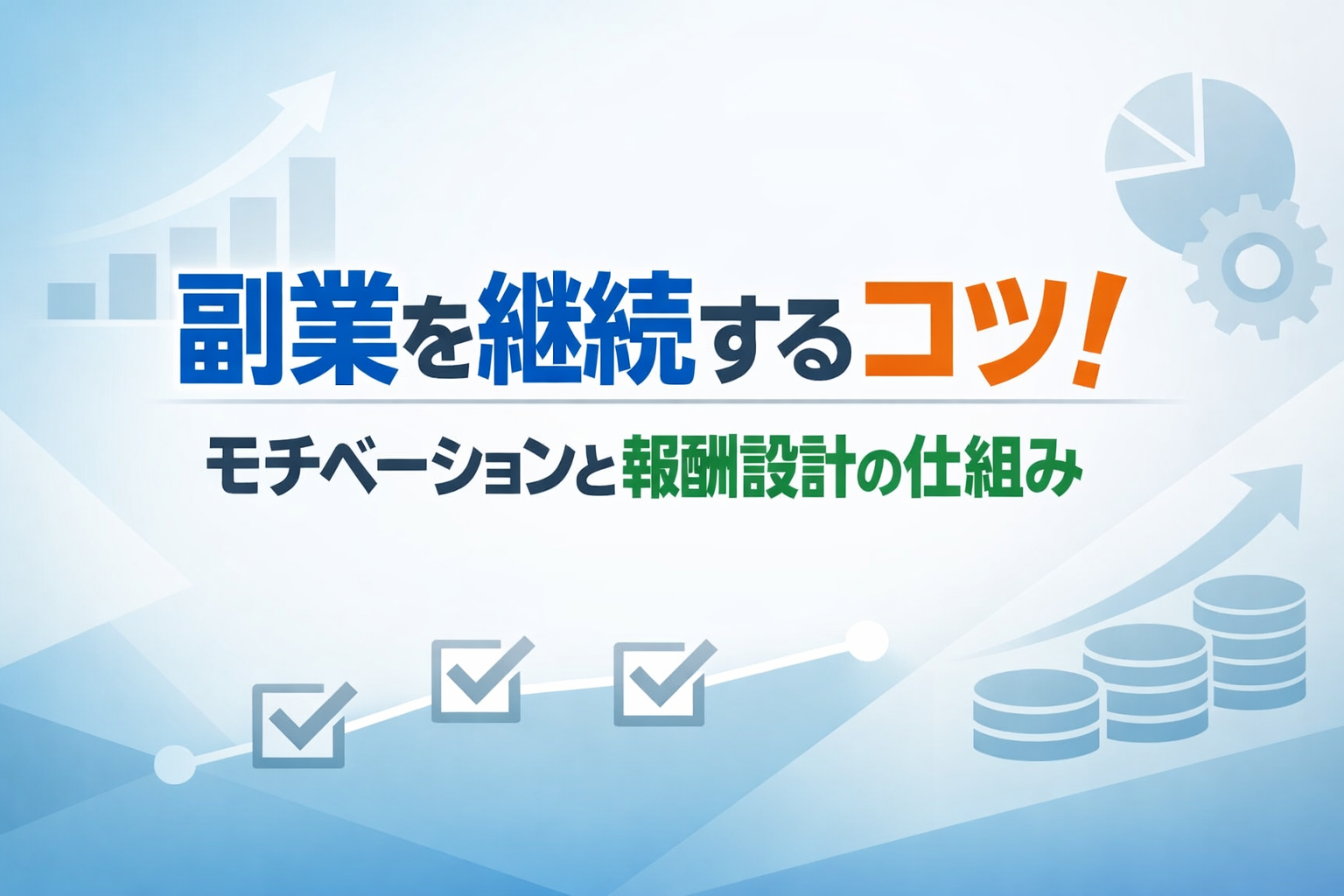 副業を継続するコツ!

モチベーションと報酬設計の仕組み